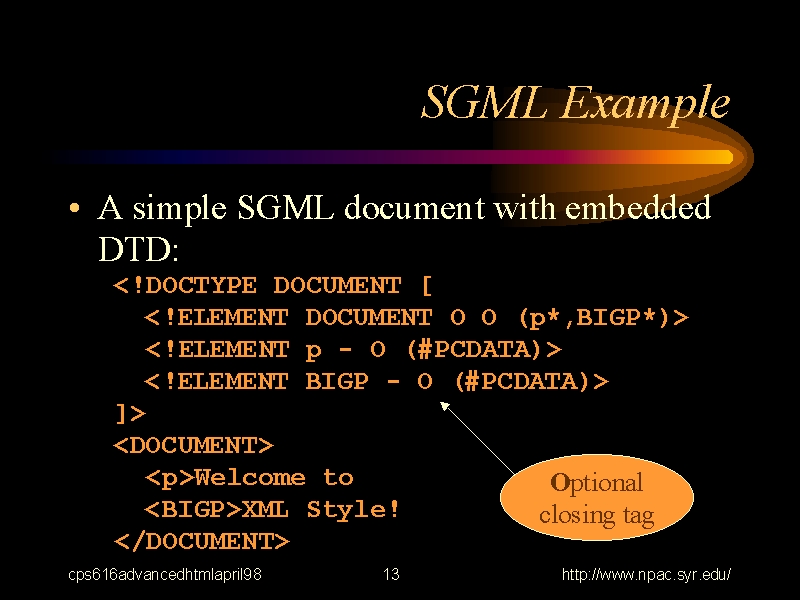 SGML Example

• A simple SGML document with embedded DTD:

<!DOCTYPE DOCUMENT [
<!ELEMENT DOCUMENT O O (p*,BIGP*)>
<!ELEMENT p - O (#PCDATA)>
<!ELEMENT BIGP - O (#PCDATA)>
]>
<DOCUMENT>
<p>Welcome to
<BIGP>XML Style!
</DOCUMENT>

Optional closing tag

cps616advancedhtmlapril98

13

http://www.npac.syr.edu/